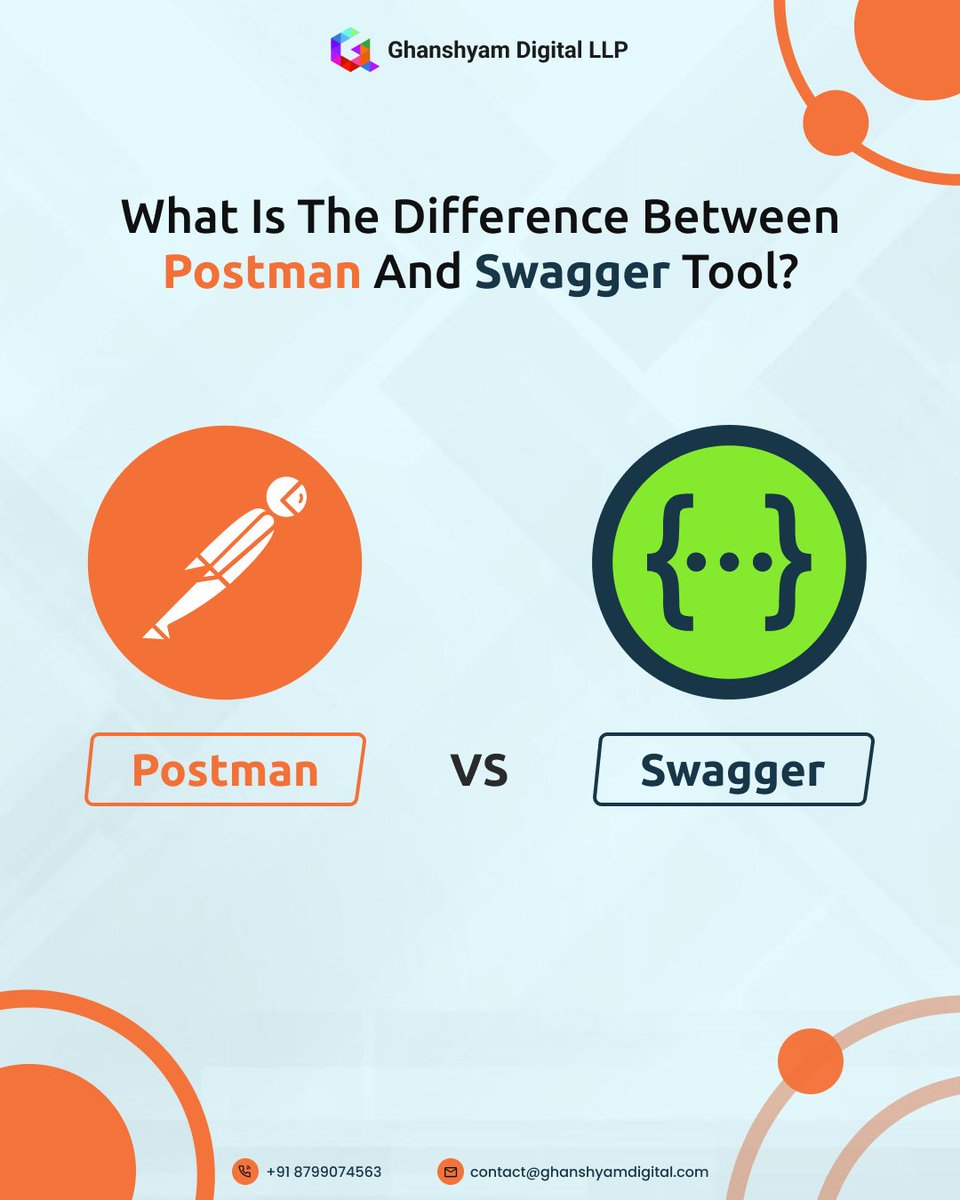 Ghanshyam Digital LLP

What Is The Difference Between Postman And Swagger Tool?

{...}

Postman

VS

Swagger

+91 8799074563

contact@ghanshyamdigital.com